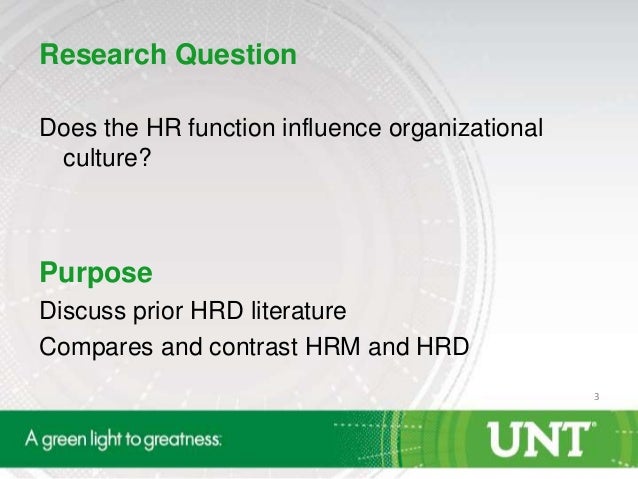 Research Question

Does the HR function influence organizational culture?

Purpose

Discuss prior HRD literature

Compares and contrast HRM and HRD

3

A green light to greatness.

UNT